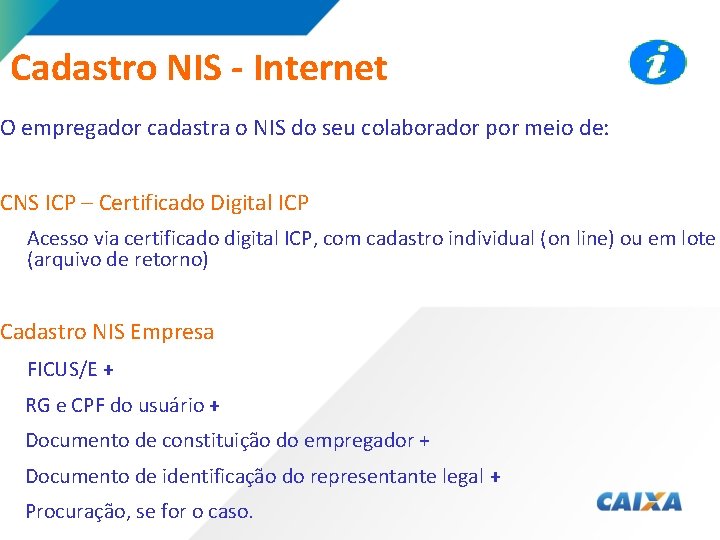 Cadastro NIS - Internet

i

O empregador cadastra o NIS do seu colaborador por meio de:

CNS ICP – Certificado Digital ICP

Acesso via certificado digital ICP, com cadastro individual (on line) ou em lote (arquivo de retorno)

Cadastro NIS Empresa

FICUS/E +

RG e CPF do usuário +

Documento de constituição do empregador +

Documento de identificação do representante legal +

Procuração, se for o caso.

CAIXA